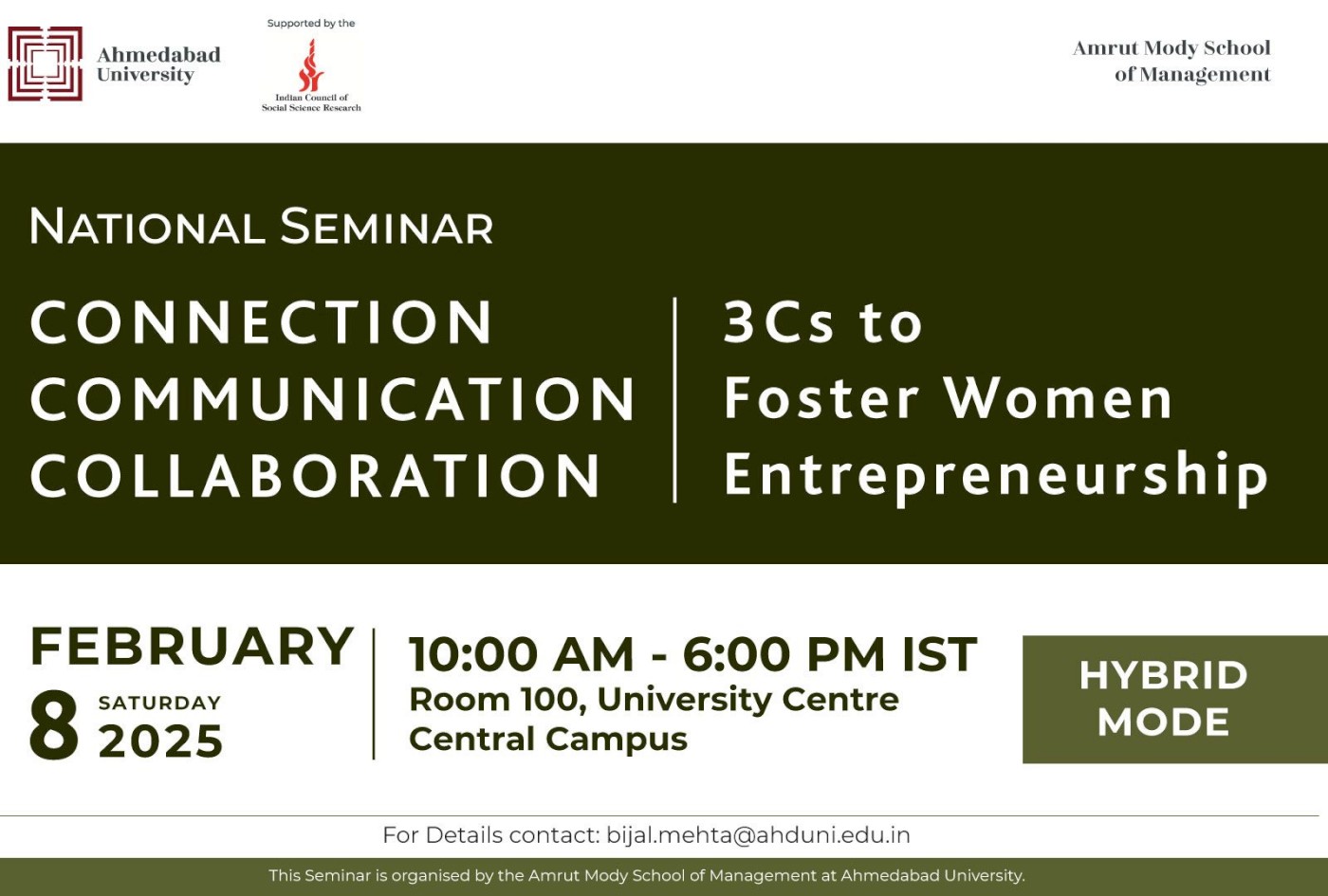 Ahmedabad University

Supported by the

Indian Council of Social Science Research

Amrut Mody School of Management

NATIONAL SEMINAR

CONNECTION
COMMUNICATION
COLLABORATION

3Cs to Foster Women Entrepreneurship

FEBRUARY
8 SATURDAY 2025

10:00 AM - 6:00 PM IST
Room 100, University Centre
Central Campus

HYBRID MODE

For Details contact: bijal.mehta@ahduni.edu.in

This Seminar is organised by the Amrut Mody School of Management at Ahmedabad University.